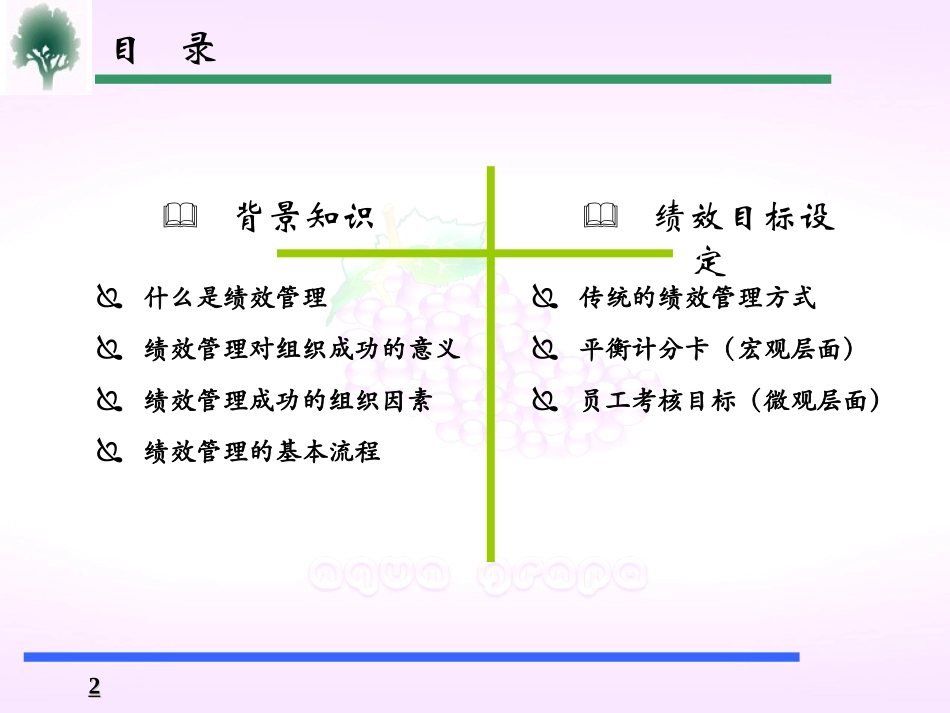 目　录

背景知识

什么是绩效管理

绩效管理对组织成功的意义

绩效管理成功的组织因素

绩效管理的基本流程

绩效目标设定

传统的绩效管理方式

平衡计分卡（宏观层面）

员工考核目标（微观层面）

2